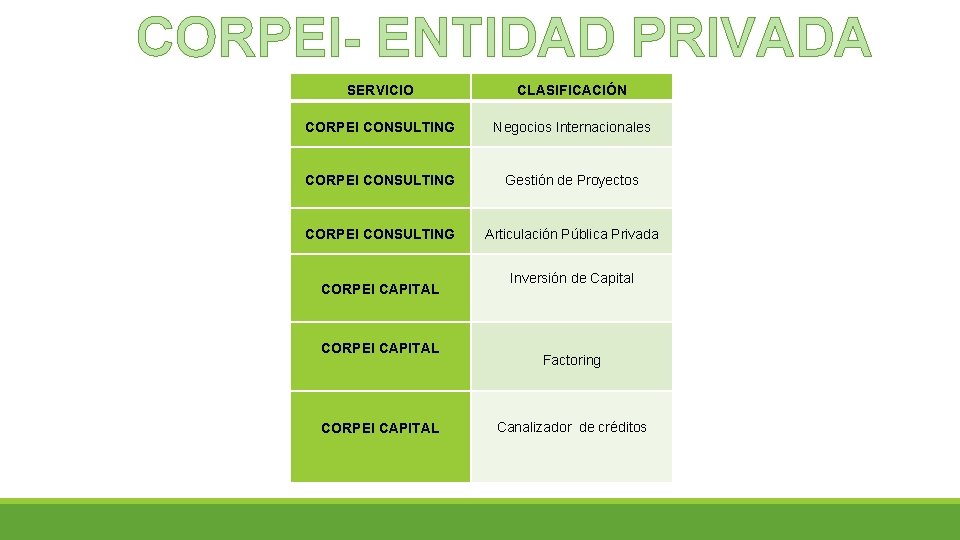 CORPEI- ENTIDAD PRIVADA

| SERVICIO | CLASIFICACIÓN |
|---|---|
| CORPEI CONSULTING | Negocios Internacionales |
| CORPEI CONSULTING | Gestión de Proyectos |
| CORPEI CONSULTING | Articulación Pública Privada |
| CORPEI CAPITAL | Inversión de Capital |
| CORPEI CAPITAL | Factoring |
| CORPEI CAPITAL | Canalizador de créditos |